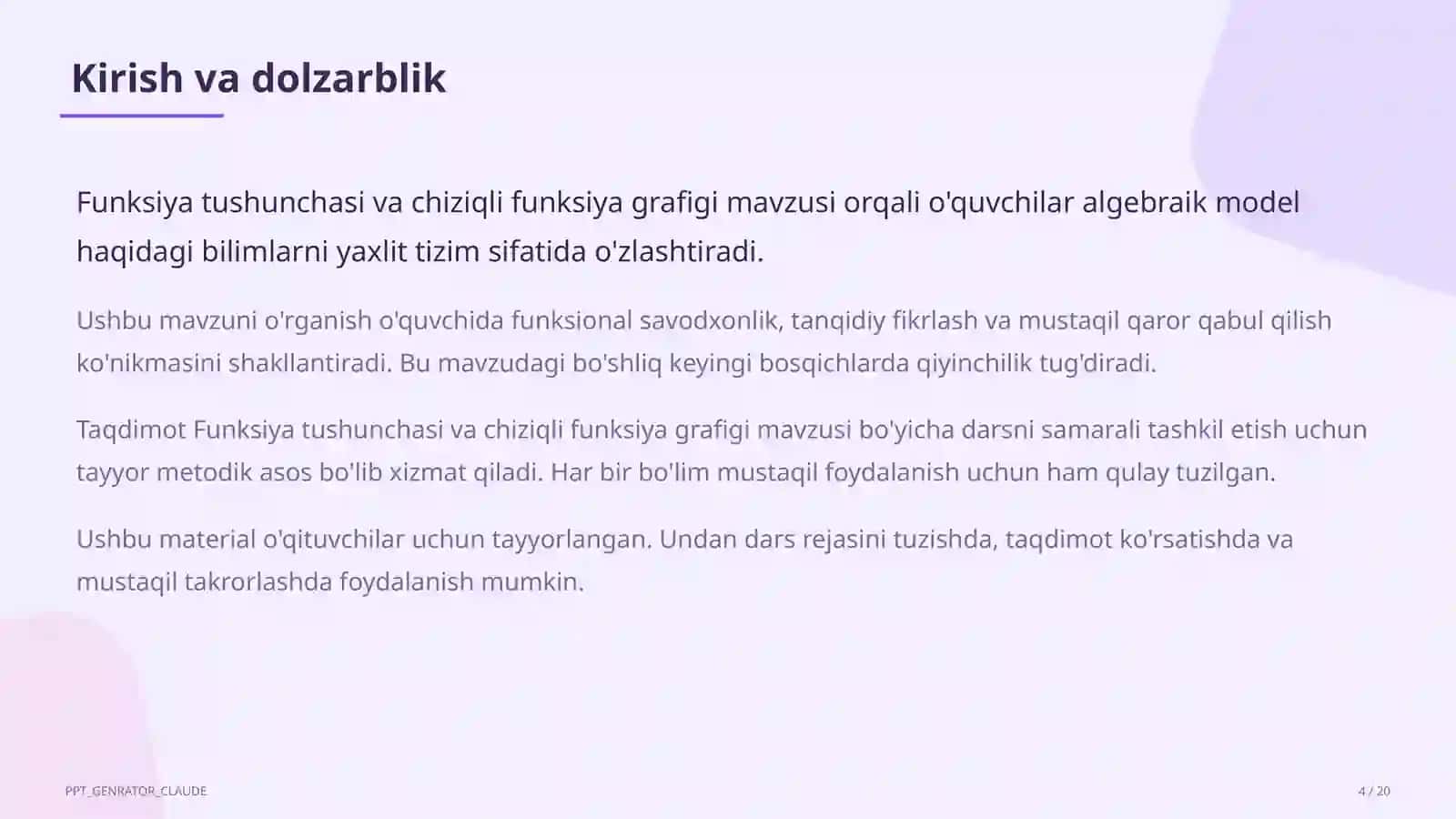 Kirish va dolzarblik

Funksiya tushunchasi va chiziqli funksiya grafigi mavzusi orqali o'quvchilar algebraik model haqidagi bilimlarni yaxlit tizim sifatida o'zlashtiradi.

Ushbu mavzuni o'rganish o'quvchida funksional savodxonlik, tanqidiy fikrlash va mustaqil qaror qabul qilish ko'nikmasini shakllantiradi. Bu mavzudagi bo'shliq keyingi bosqichlarda qiyinchilik tug'diradi.

Taqdimot Funksiya tushunchasi va chiziqli funksiya grafigi mavzusi bo'yicha darsni samarali tashkil etish uchun tayyor metodik asos bo'lib xizmat qiladi. Har bir bo'lim mustaqil foydalanish uchun ham qulay tuzilgan.

Ushbu material o'qituvchilar uchun tayyorlangan. Undan dars rejasini tuzishda, taqdimot ko'rsatishda va mustaqil takrorlashda foydalanish mumkin.

PPT_GENRATOR_CLAUDE

4 / 20